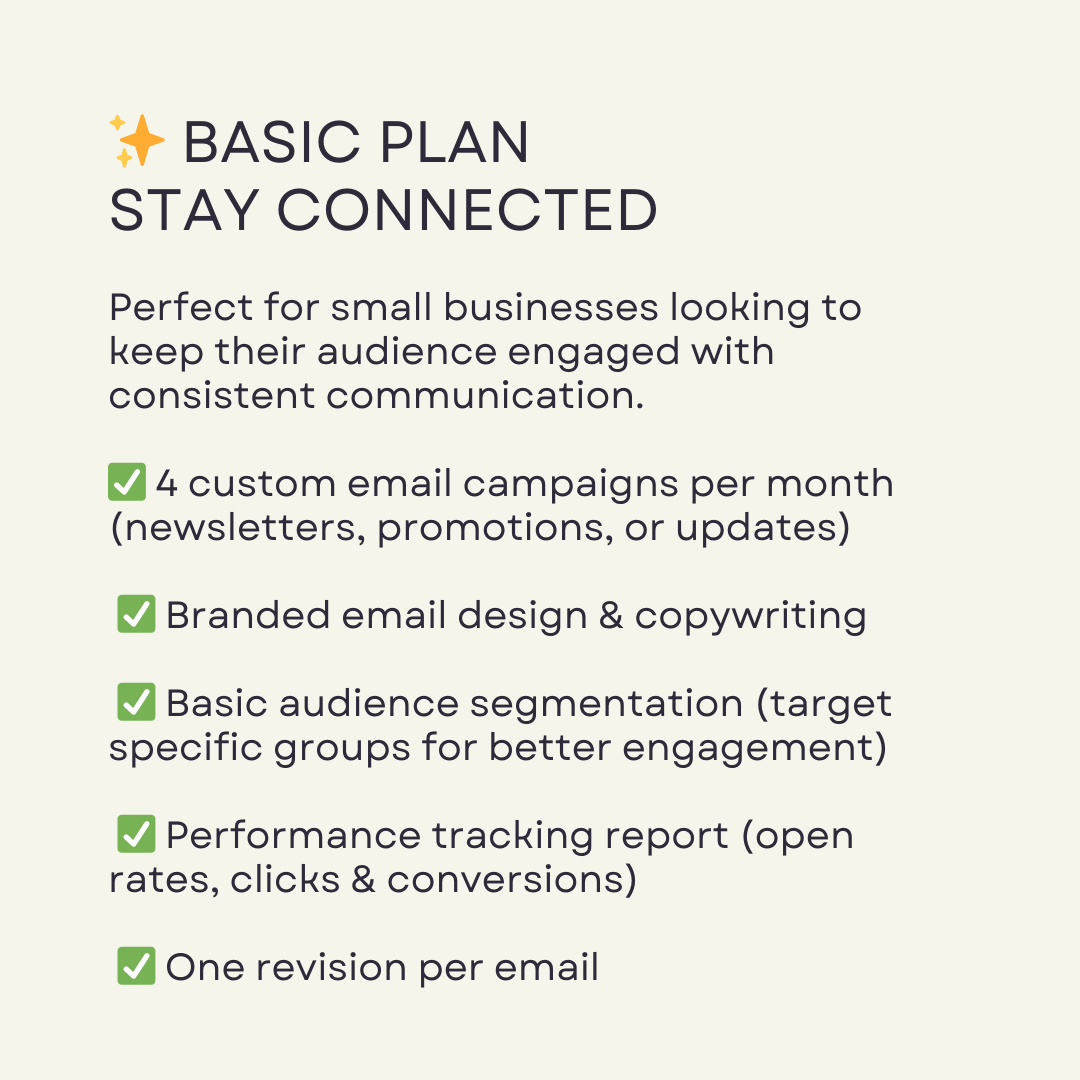 ✨ BASIC PLAN
STAY CONNECTED

Perfect for small businesses looking to keep their audience engaged with consistent communication.

✅ 4 custom email campaigns per month (newsletters, promotions, or updates)

✅ Branded email design & copywriting

✅ Basic audience segmentation (target specific groups for better engagement)

✅ Performance tracking report (open rates, clicks & conversions)

✅ One revision per email